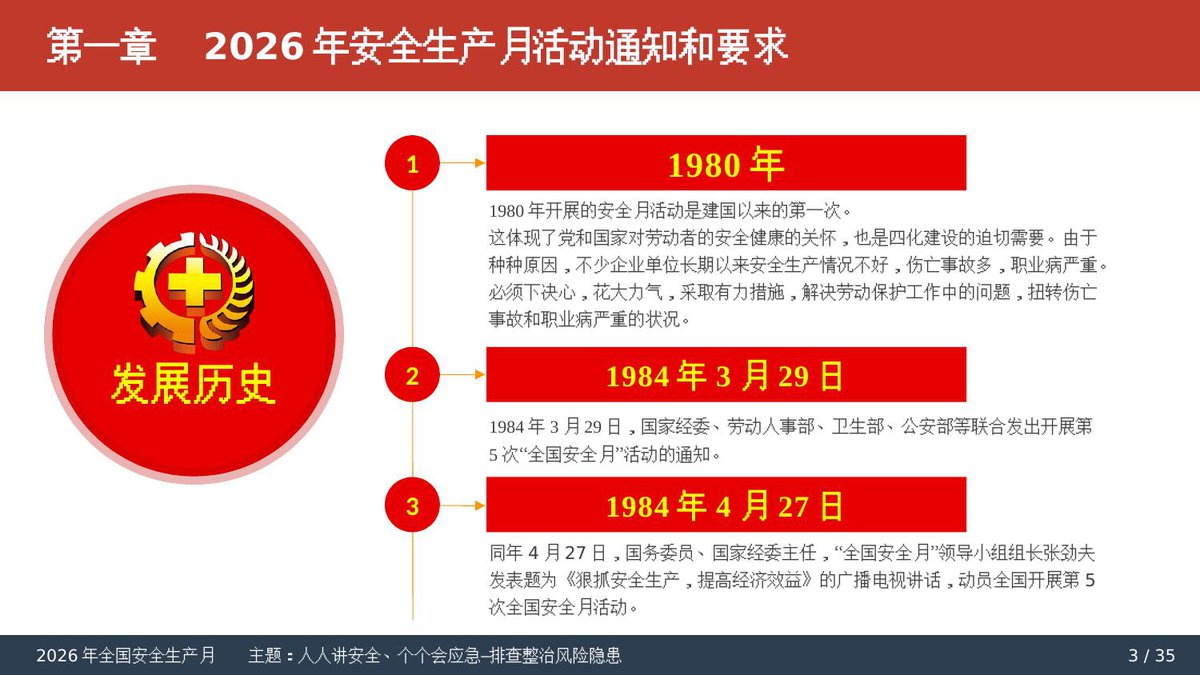 第一章　2026 年安全生产月活动通知和要求

发展历史

1

1980 年

1980 年开展的安全月活动是建国以来的第一次。
这体现了党和国家对劳动者的安全健康的关怀，也是四化建设的迫切需要。由于种种原因，不少企业单位长期以来安全生产情况不好，伤亡事故多，职业病严重。必须下决心，花大力气，采取有力措施，解决劳动保护工作中的问题，扭转伤亡事故和职业病严重的状况。

2

1984 年 3 月 29 日

1984 年 3 月 29 日，国家经委、劳动人事部、卫生部、公安部等联合发出开展第 5 次“全国安全月”活动的通知。

3

1984 年 4 月 27 日

同年 4 月 27 日，国务委员、国家经委主任，“全国安全月”领导小组组长张劲夫发表题为《狠抓安全生产，提高经济效益》的广播电视讲话，动员全国开展第 5 次全国安全月活动。

2026 年全国安全生产月　主题：人人讲安全、个个会应急–排查整治风险隐患　3 / 35